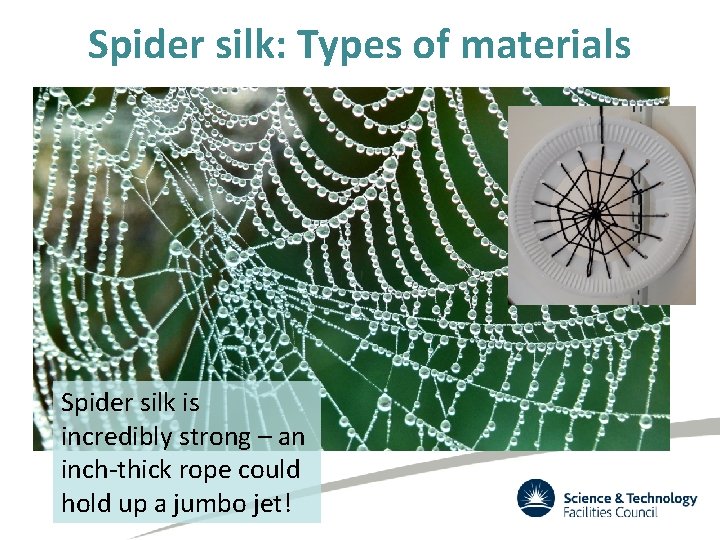 Spider silk: Types of materials

Spider silk is incredibly strong – an inch-thick rope could hold up a jumbo jet!

Science & Technology Facilities Council